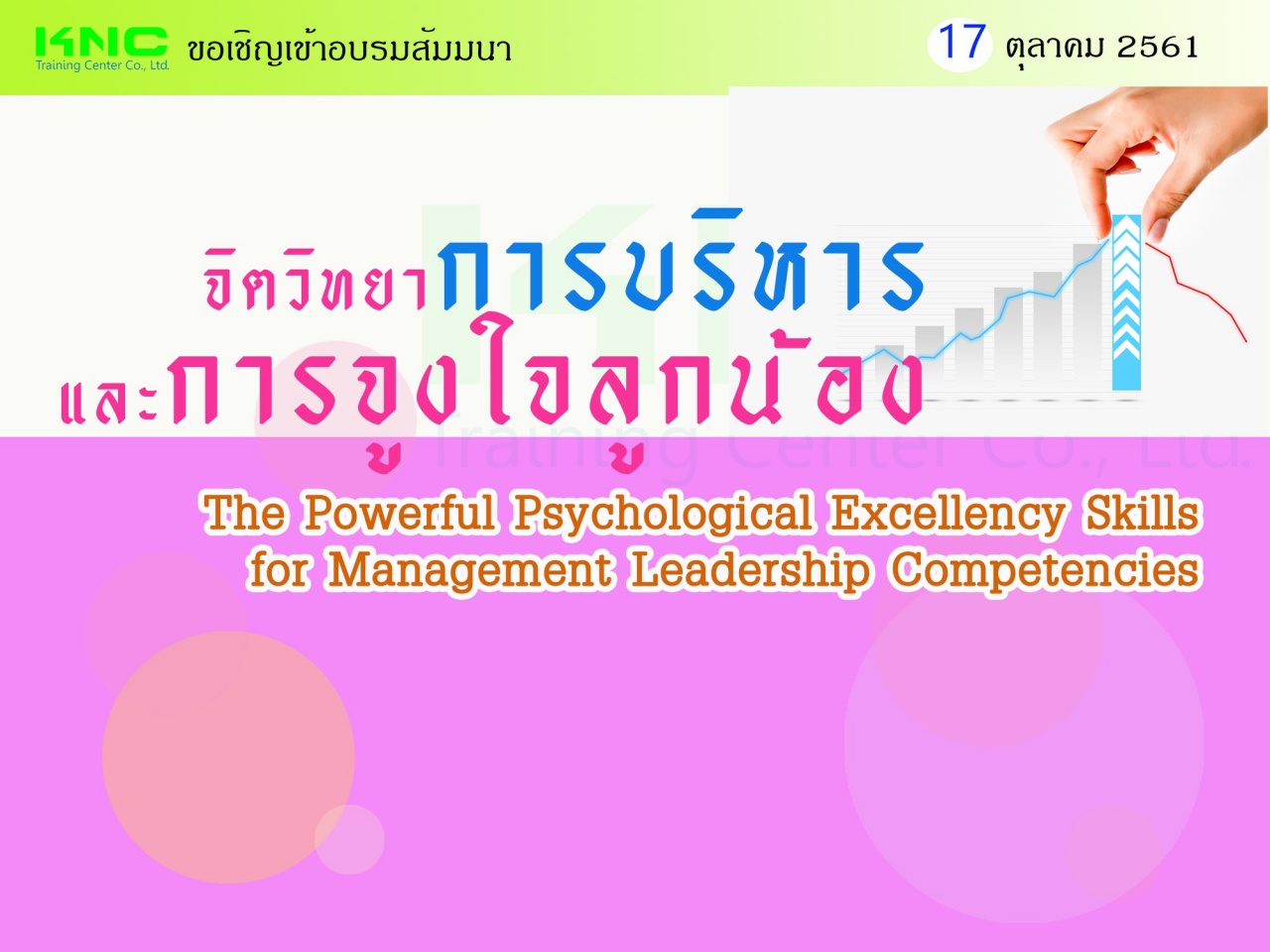 KNC
Training Center Co., Ltd.
ขอเชิญเข้าอบรมสัมมนา

17 ตุลาคม 2561

จิตวิทยาการบริหาร
และการจูงใจลูกน้อง

Training Center Co., Ltd.

The Powerful Psychological Excellency Skills for Management Leadership Competencies